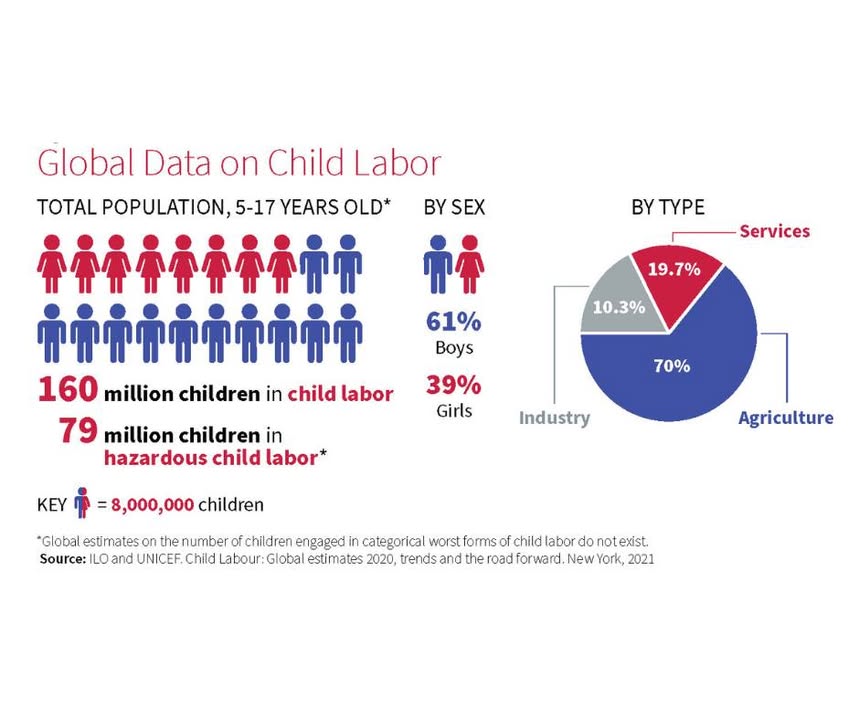 Global Data on Child Labor

TOTAL POPULATION, 5-17 YEARS OLD*

160 million children in child labor

79 million children in hazardous child labor*

KEY = 8,000,000 children

BY SEX

61%
Boys

39%
Girls

BY TYPE

Services
19.7%
10.3%
70%
Industry
Agriculture

*Global estimates on the number of children engaged in categorical worst forms of child labor do not exist.
Source: ILO and UNICEF. Child Labour: Global estimates 2020, trends and the road forward. New York, 2021